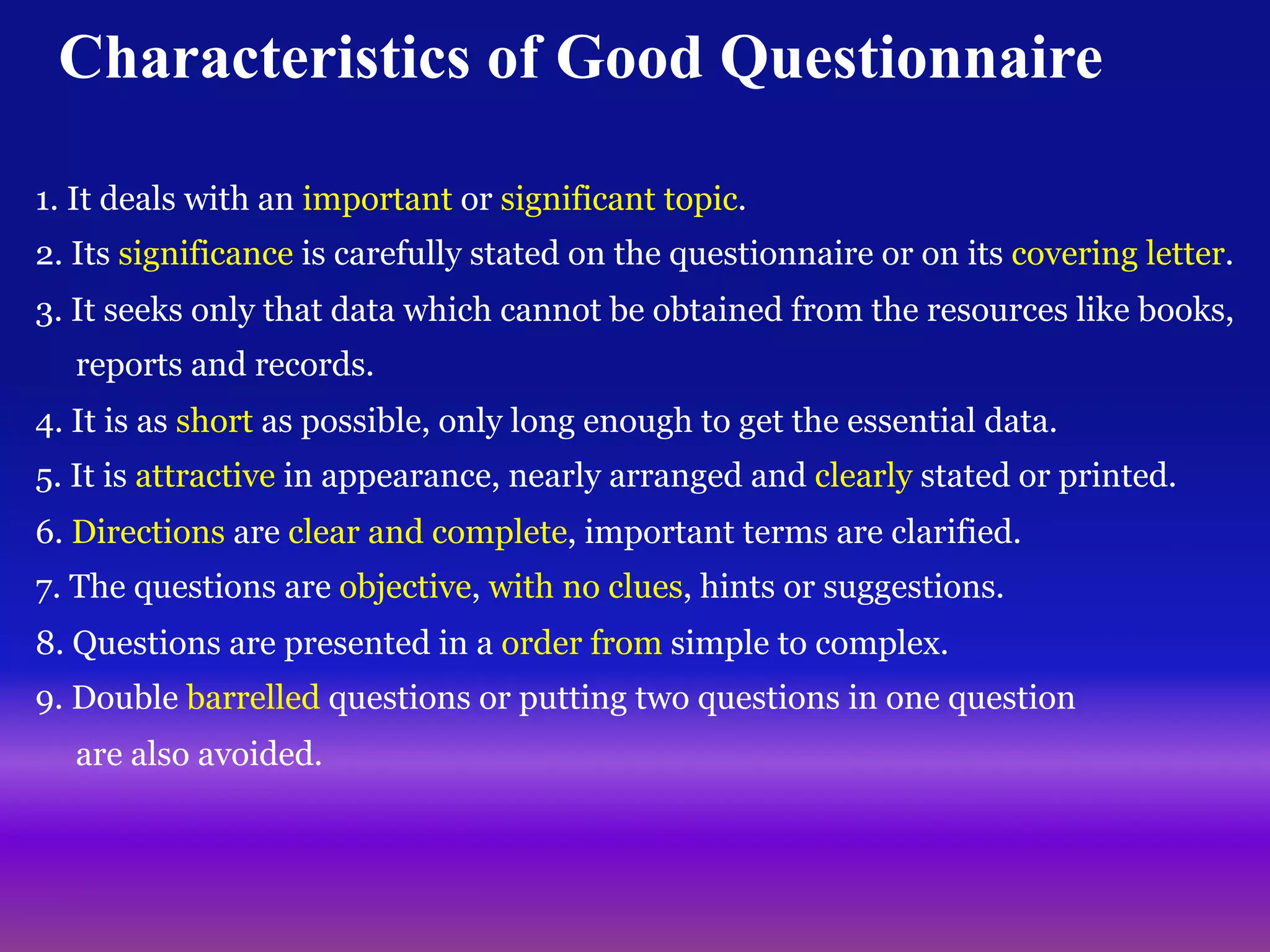 Characteristics of Good Questionnaire

1. It deals with an important or significant topic.

2. Its significance is carefully stated on the questionnaire or on its covering letter.

3. It seeks only that data which cannot be obtained from the resources like books, reports and records.

4. It is as short as possible, only long enough to get the essential data.

5. It is attractive in appearance, nearly arranged and clearly stated or printed.

6. Directions are clear and complete, important terms are clarified.

7. The questions are objective, with no clues, hints or suggestions.

8. Questions are presented in a order from simple to complex.

9. Double barrelled questions or putting two questions in one question are also avoided.